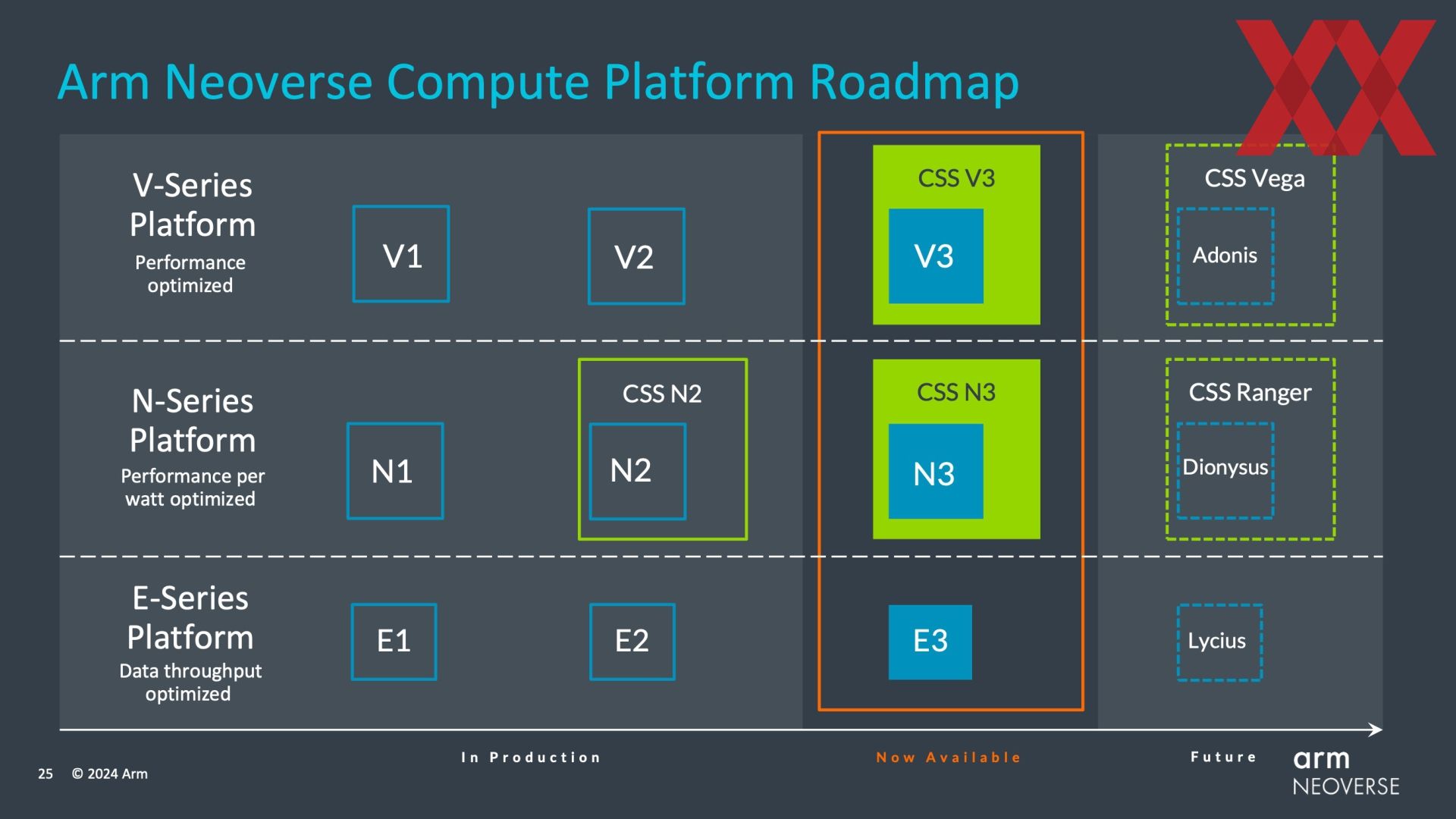 Arm Neoverse Compute Platform Roadmap

V-Series Platform
Performance optimized

V1

V2

CSS V3
V3

CSS Vega
Adonis

N-Series Platform
Performance per watt optimized

N1

CSS N2
N2

CSS N3
N3

CSS Ranger
Dionysus

E-Series Platform
Data throughput optimized

E1

E2

E3

Lycius

In Production

Now Available

Future

25 © 2024 Arm

arm
NEOVERSE